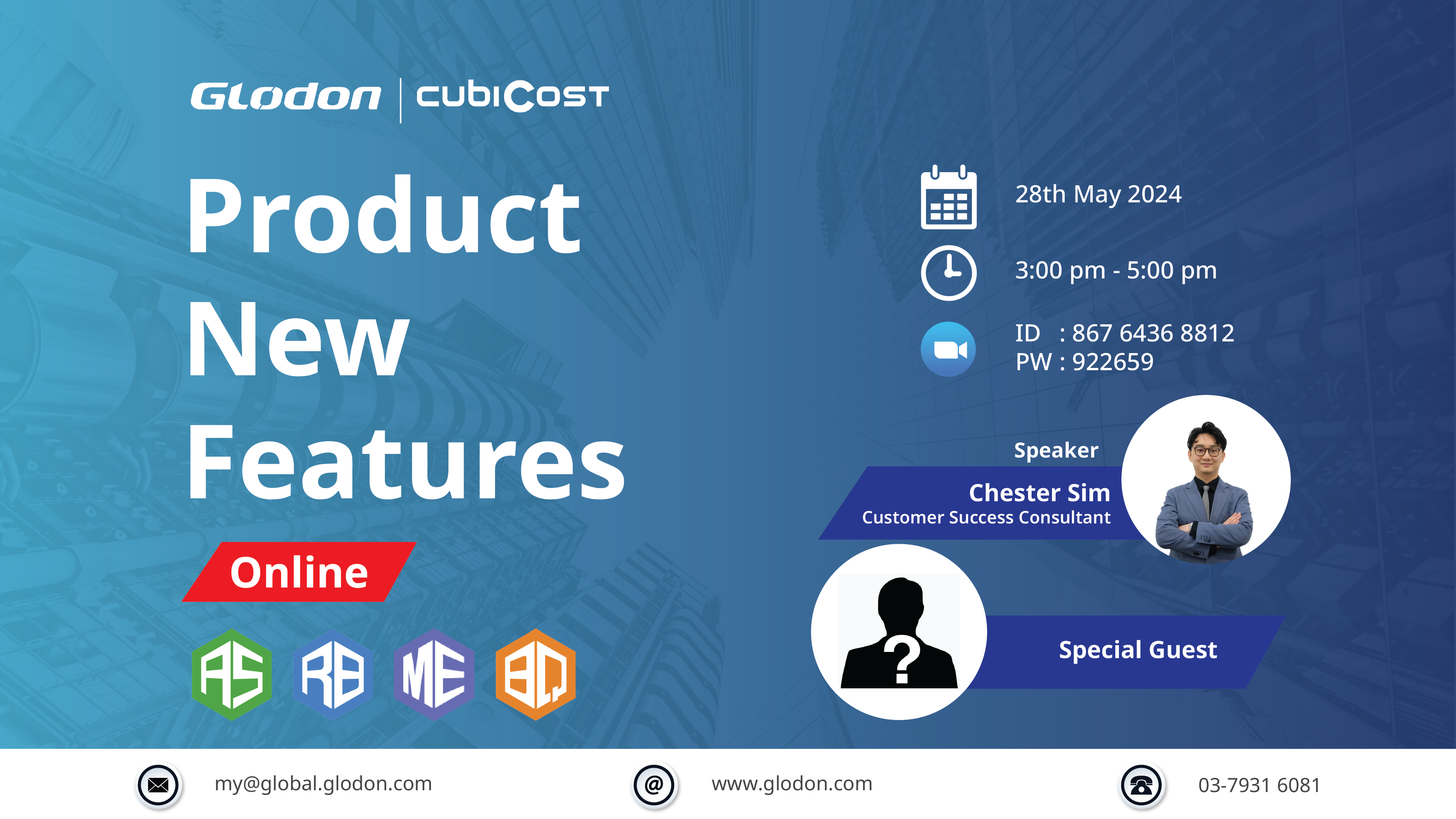 Glodon | cubiCost

Product New Features

Online

AS RB ME BQ

28th May 2024

3:00 pm - 5:00 pm

ID : 867 6436 8812
PW : 922659

Speaker

Chester Sim
Customer Success Consultant

?

Special Guest

my@global.glodon.com

@

www.glodon.com

03-7931 6081